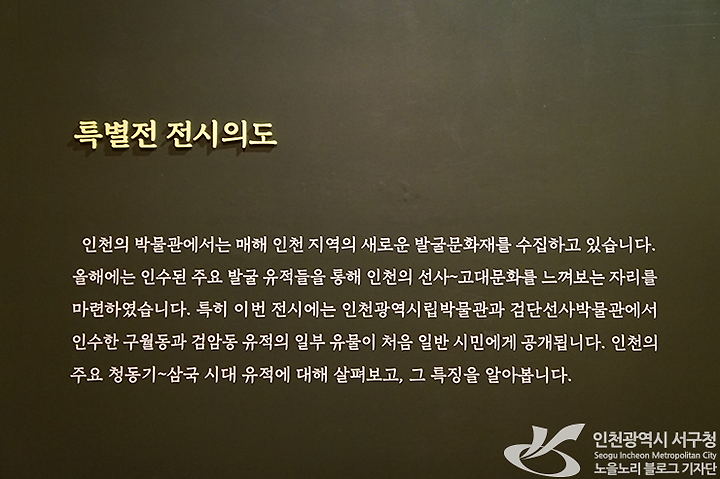 특별전 전시의도

인천의 박물관에서는 매해 인천 지역의 새로운 발굴문화재를 수집하고 있습니다. 올해에는 인수된 주요 발굴 유적들을 통해 인천의 선사~고대문화를 느껴보는 자리를 마련하였습니다. 특히 이번 전시에는 인천광역시립박물관과 검단선사박물관에서 인수한 구월동과 검암동 유적의 일부 유물이 처음 일반 시민에게 공개됩니다. 인천의 주요 청동기~삼국 시대 유적에 대해 살펴보고, 그 특징을 알아봅니다.

인천광역시 서구청
Seogu Incheon Metropolitan City
노을노리 블로그 기자단